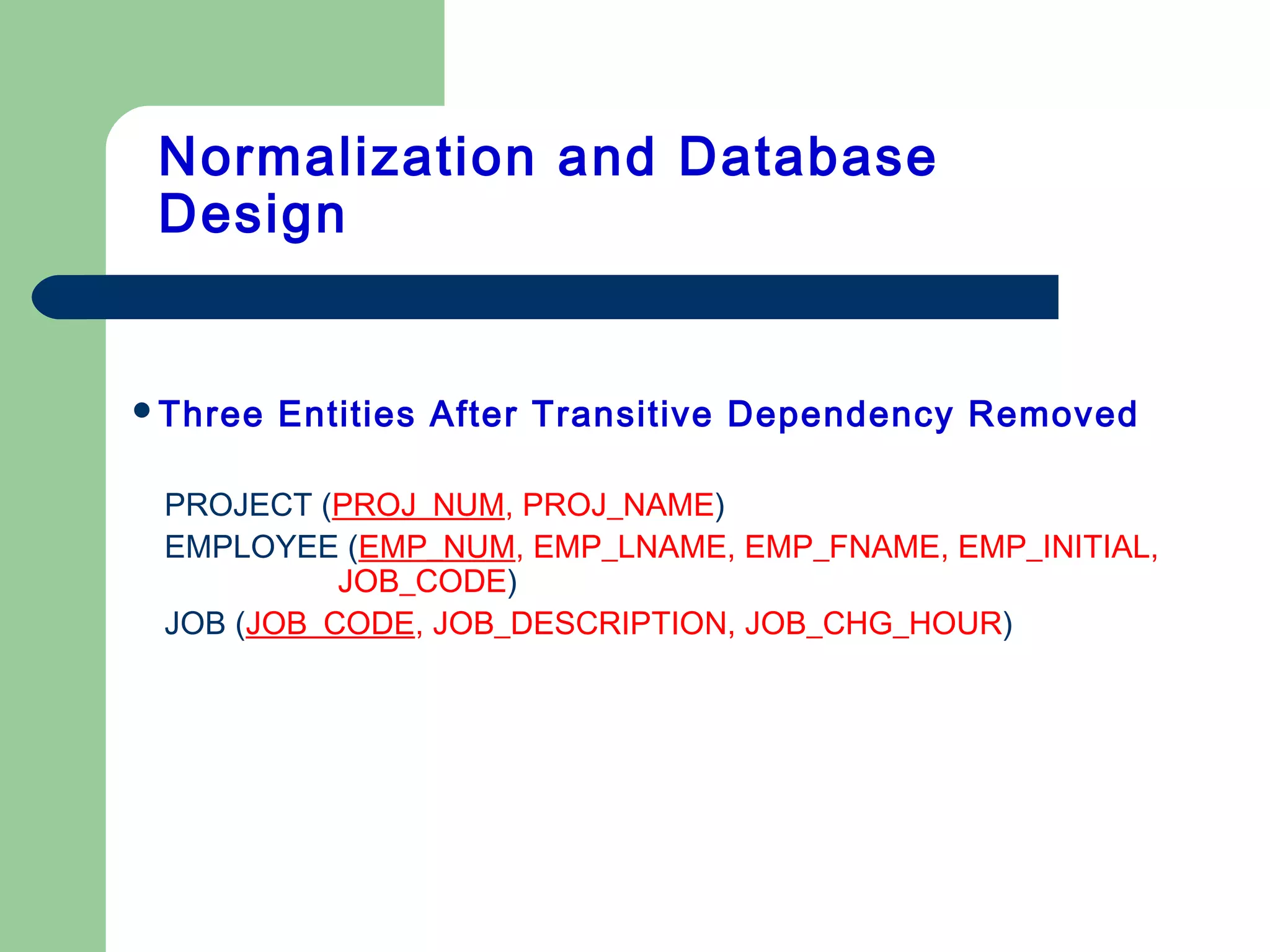 Normalization and Database Design

• Three Entities After Transitive Dependency Removed

PROJECT (PROJ_NUM, PROJ_NAME)
EMPLOYEE (EMP_NUM, EMP_LNAME, EMP_FNAME, EMP_INITIAL, JOB_CODE)
JOB (JOB_CODE, JOB_DESCRIPTION, JOB_CHG_HOUR)